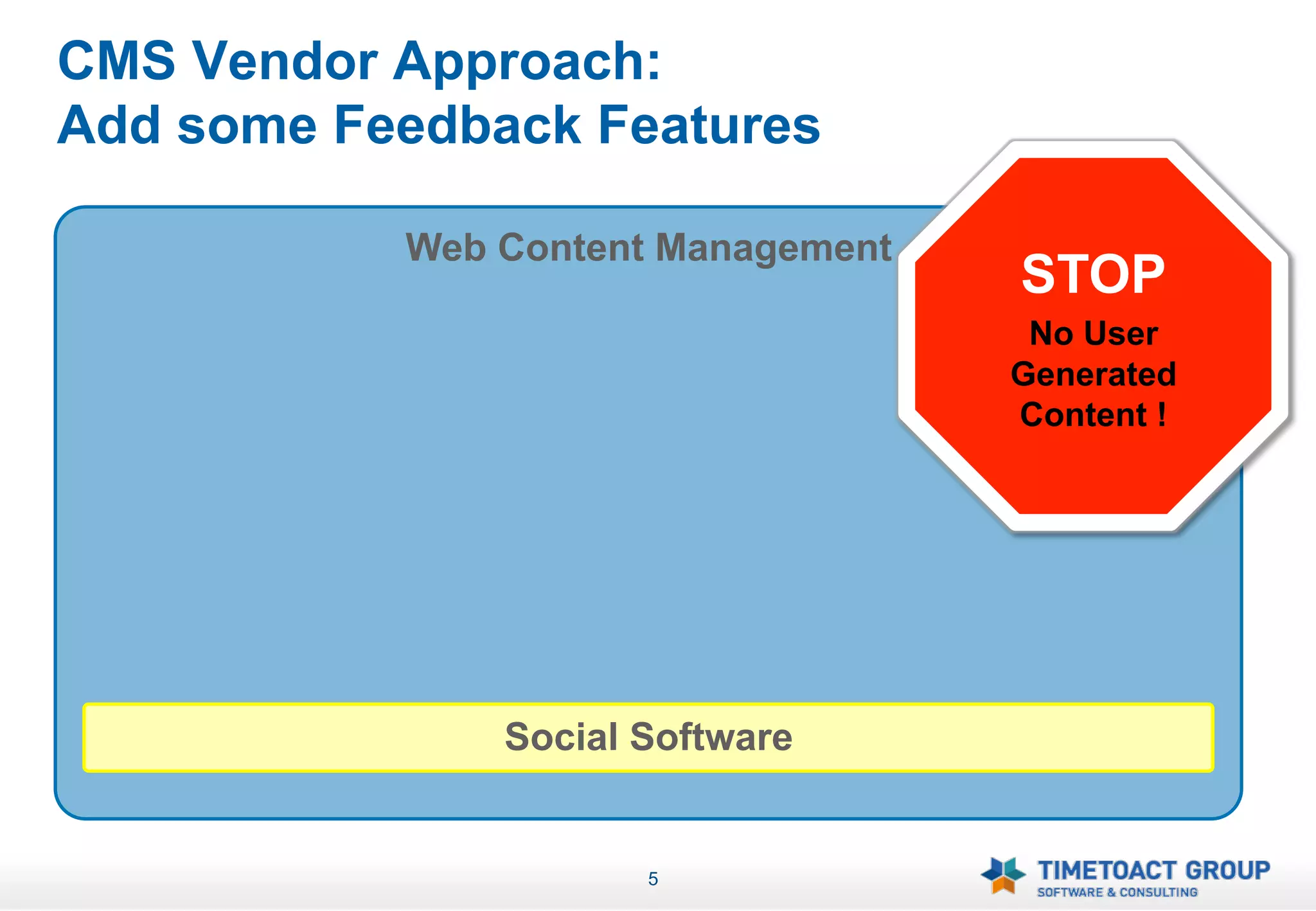 CMS Vendor Approach:
Add some Feedback Features

Web Content Management

STOP
No User Generated Content !

Social Software

5

TIMETOACT GROUP
SOFTWARE & CONSULTING